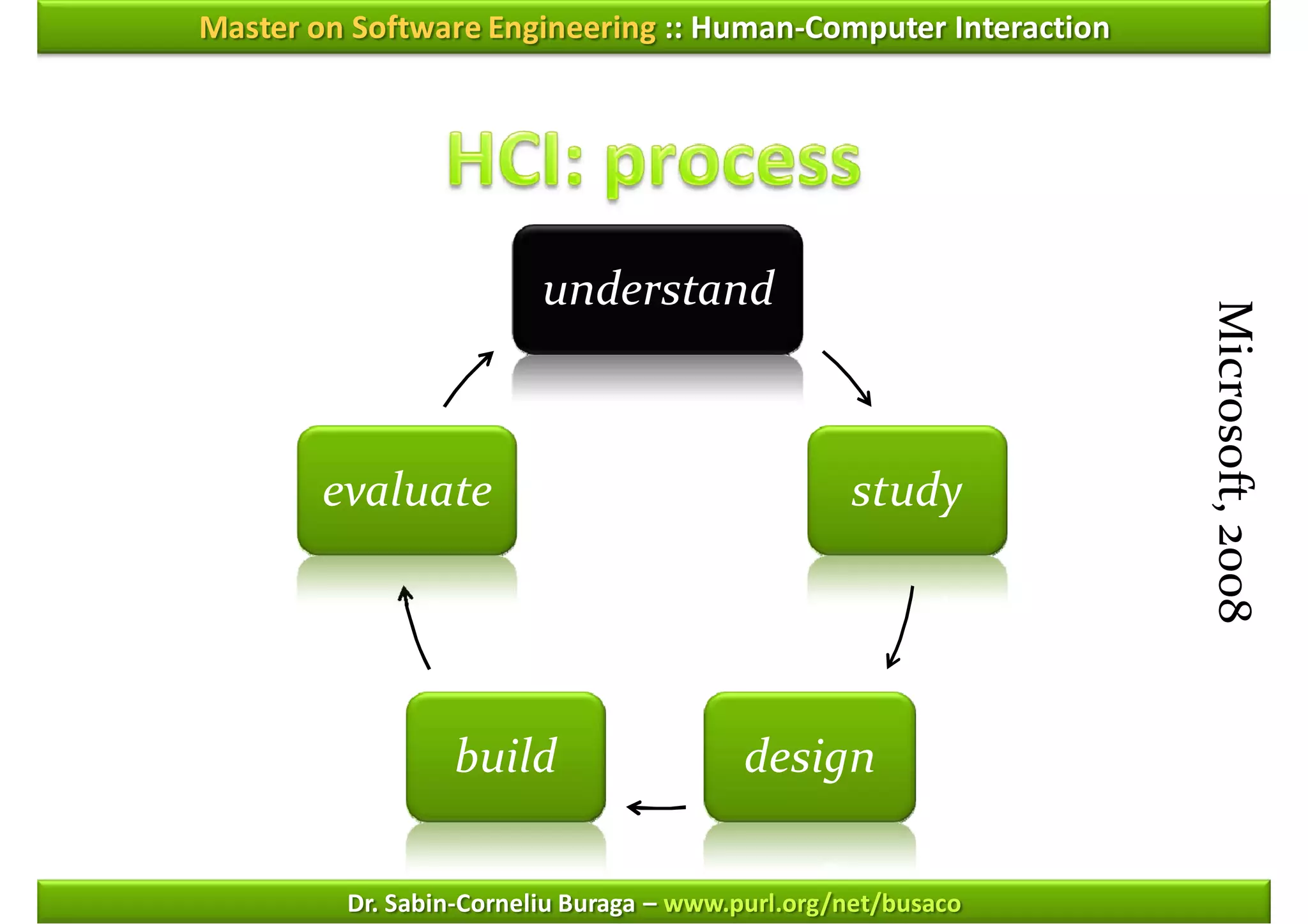 Master on Software Engineering :: Human-Computer Interaction

HCI: process

understand

study

design

build

evaluate

Microsoft, 2008

Dr. Sabin-Corneliu Buraga – www.purl.org/net/busaco